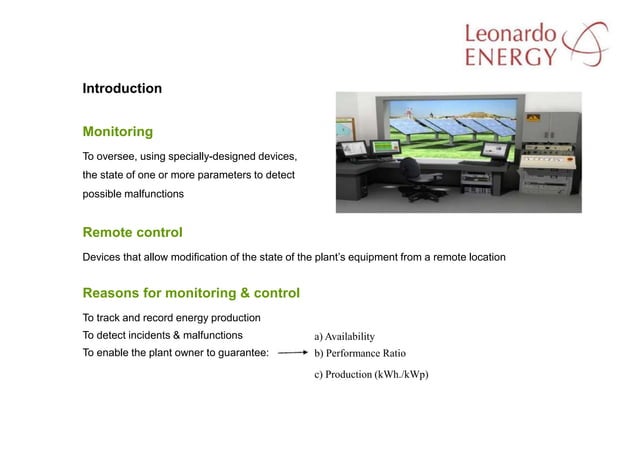 Leonardo ENERGY

Introduction

Monitoring

To oversee, using specially-designed devices, the state of one or more parameters to detect possible malfunctions

Remote control

Devices that allow modification of the state of the plant's equipment from a remote location

Reasons for monitoring & control

To track and record energy production
To detect incidents & malfunctions
To enable the plant owner to guarantee:

a) Availability
b) Performance Ratio
c) Production (kWh./kWp)